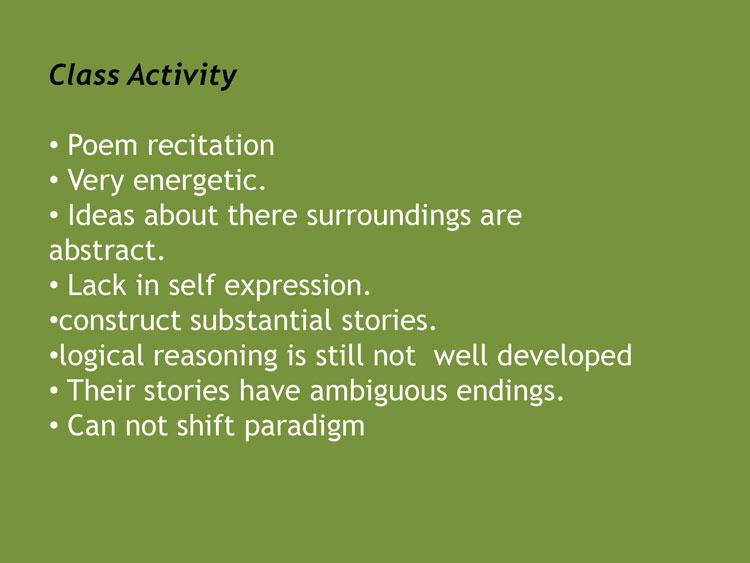 Class Activity

• Poem recitation
• Very energetic.
• Ideas about there surroundings are abstract.
• Lack in self expression.
•construct substantial stories.
•logical reasoning is still not well developed
• Their stories have ambiguous endings.
• Can not shift paradigm